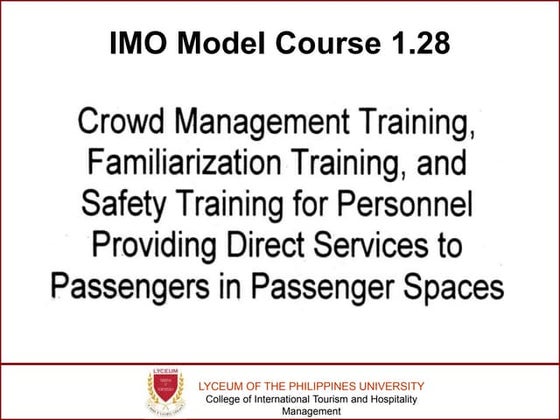 IMO Model Course 1.28

Crowd Management Training, Familiarization Training, and Safety Training for Personnel Providing Direct Services to Passengers in Passenger Spaces

LYCEUM

LYCEUM OF THE PHILIPPINES UNIVERSITY
College of International Tourism and Hospitality Management